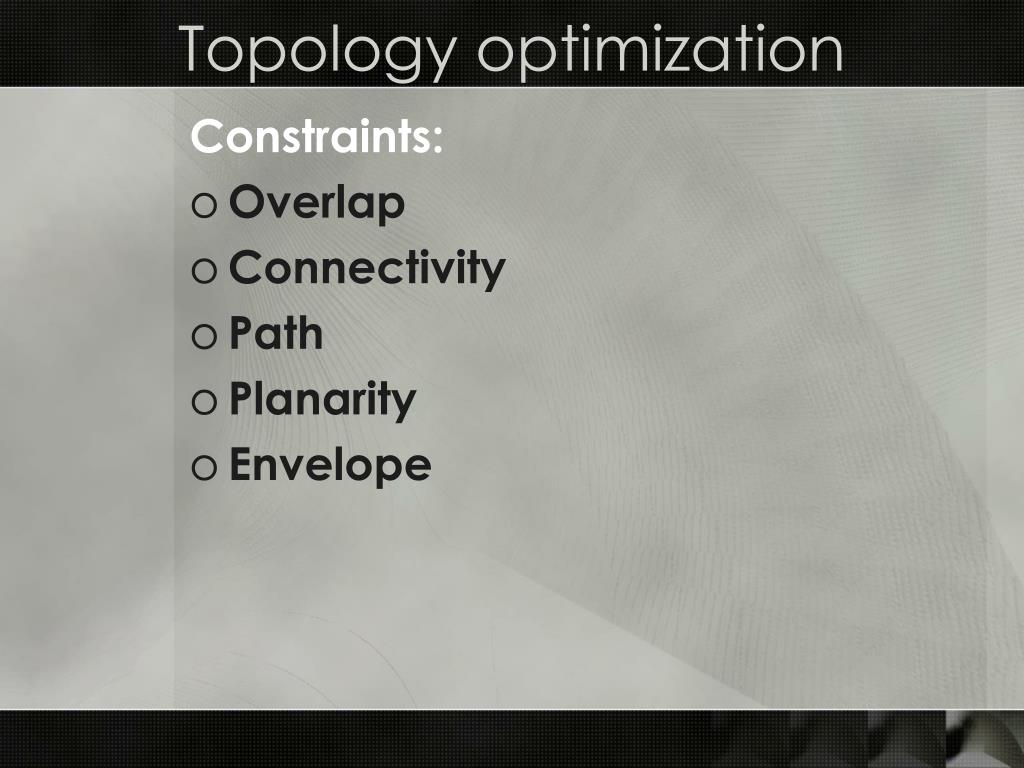 Topology optimization

Constraints:
o Overlap
o Connectivity
o Path
o Planarity
o Envelope